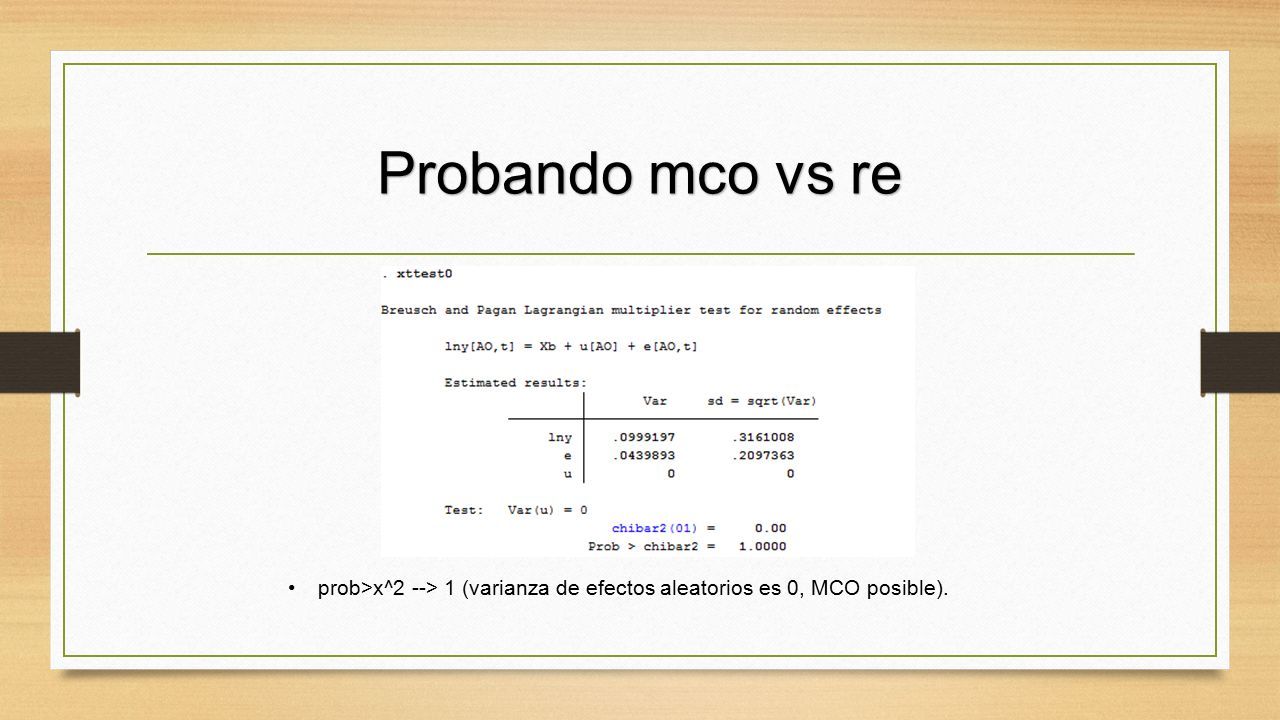 Probando mco vs re

. xttest0

Breusch and Pagan Lagrangian multiplier test for random effects

lny[AO,t] = Xb + u[AO] + e[AO,t]

Estimated results:

| | Var | sd = sqrt(Var) |
|---|---|---|
| lny | .0999197 | .3161008 |
| e | .0439893 | .2097363 |
| u | 0 | 0 |

Test: Var(u) = 0
chibar2(01) = 0.00
Prob > chibar2 = 1.0000

• prob>x^2 --> 1 (varianza de efectos aleatorios es 0, MCO posible).